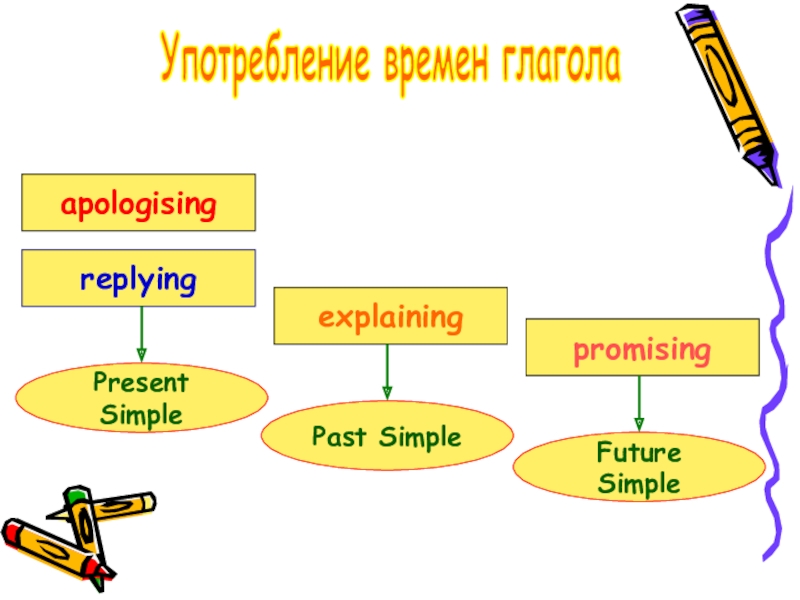 Употребление времен глагола

apologising

replying

Present Simple

explaining

Past Simple

promising

Future Simple